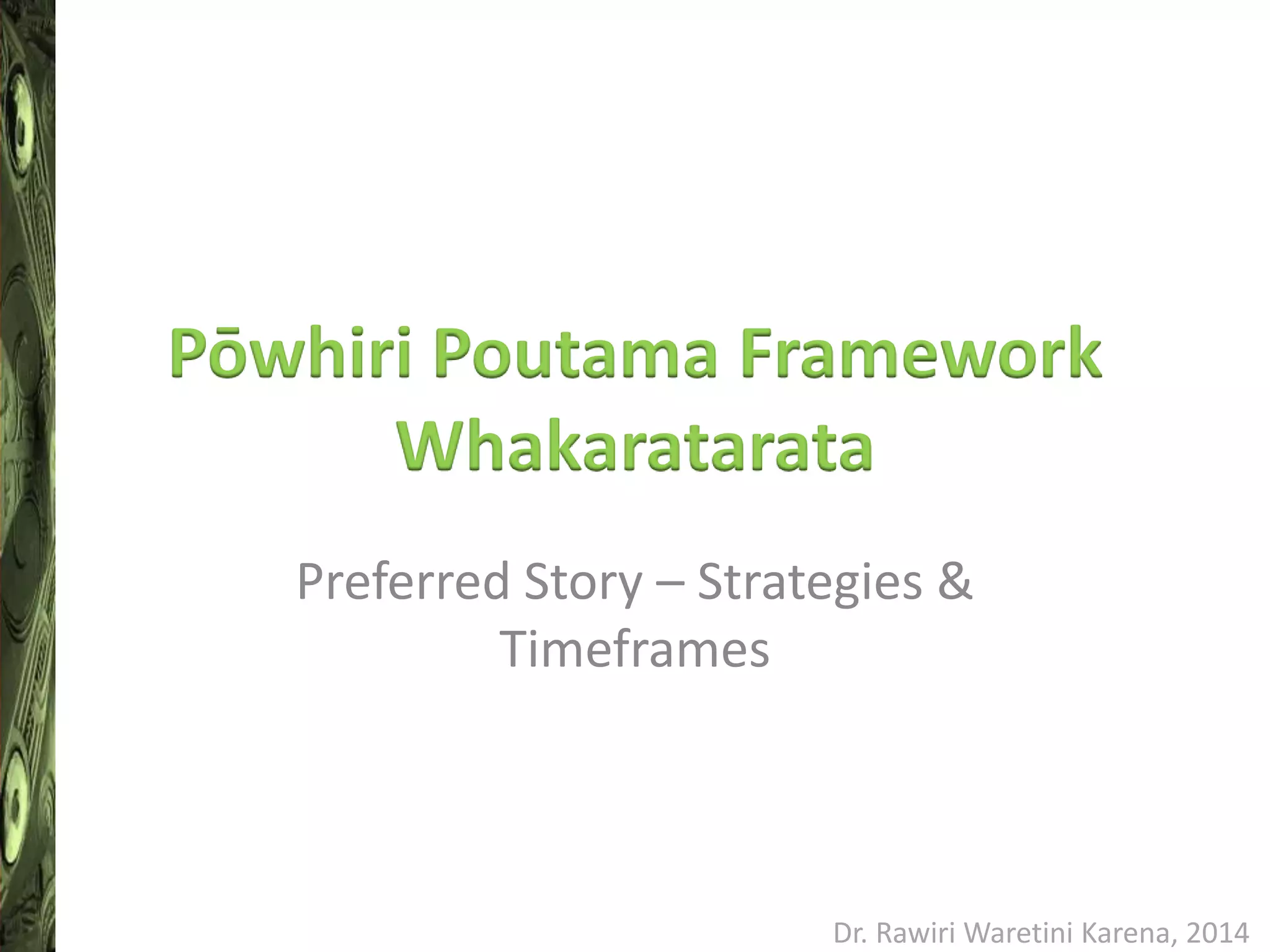 Pōwhiri Poutama Framework Whakaratarata

Preferred Story – Strategies & Timeframes

Dr. Rawiri Waretini Karena, 2014